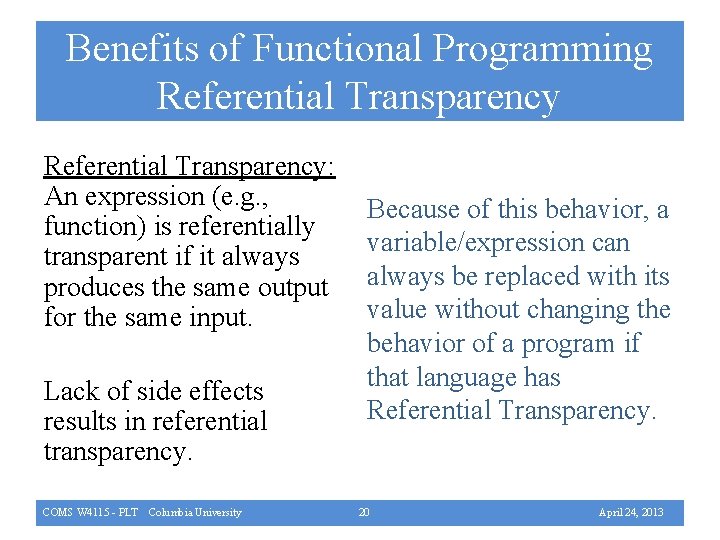 Benefits of Functional Programming
Referential Transparency

Referential Transparency:
An expression (e.g., function) is referentially transparent if it always produces the same output for the same input.

Lack of side effects results in referential transparency.

Because of this behavior, a variable/expression can always be replaced with its value without changing the behavior of a program if that language has Referential Transparency.

COMS W4115 - PLT Columbia University 20 April 24, 2013